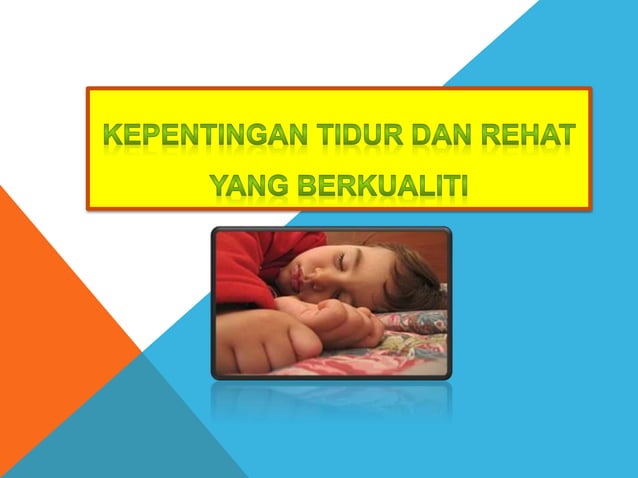 KEPENTINGAN TIDUR DAN REHAT YANG BERKUALITI